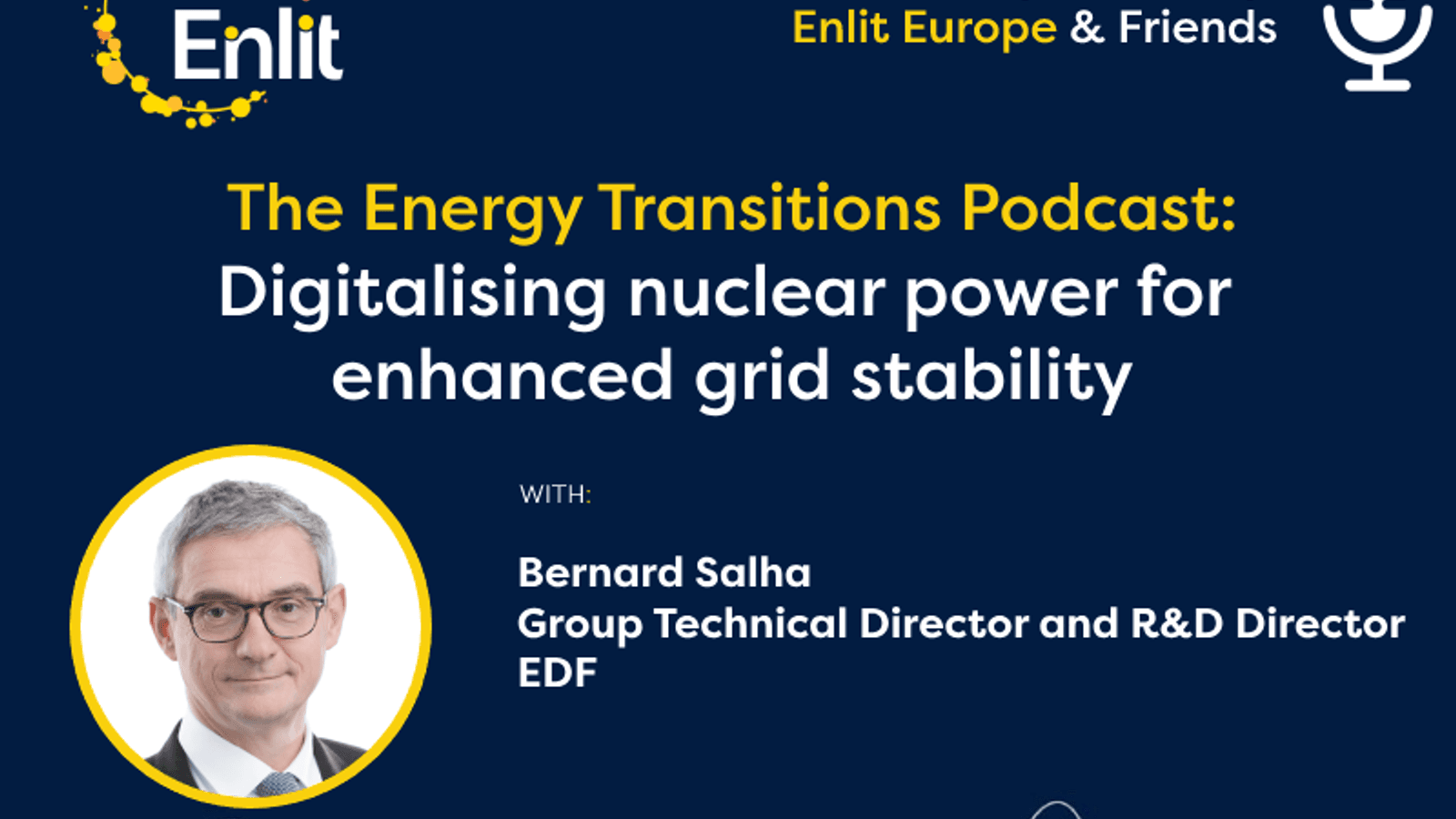 Enlit

Enlit Europe & Friends

The Energy Transitions Podcast:
Digitalising nuclear power for enhanced grid stability

WITH:

Bernard Salha
Group Technical Director and R&D Director
EDF